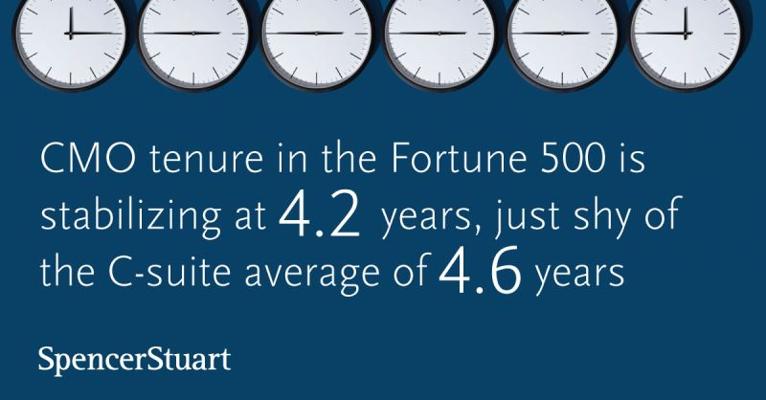 CMO tenure in the Fortune 500 is stabilizing at 4.2 years, just shy of the C-suite average of 4.6 years

SpencerStuart